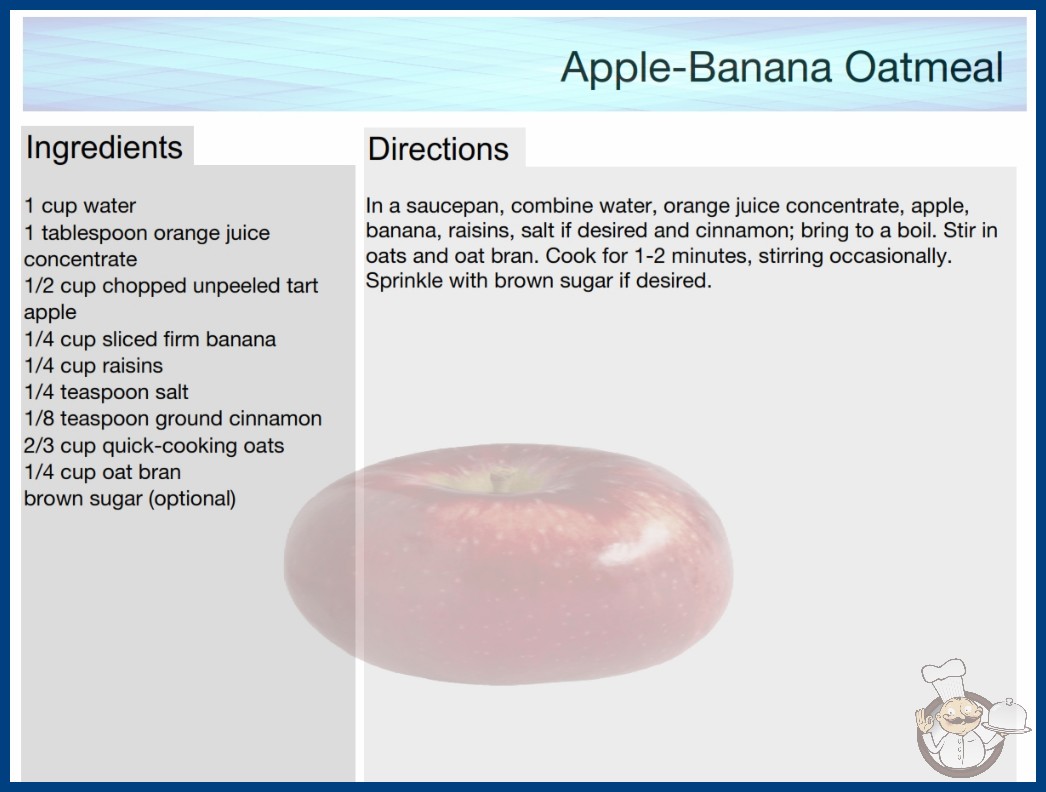 Apple-Banana Oatmeal

Ingredients

1 cup water
1 tablespoon orange juice concentrate
1/2 cup chopped unpeeled tart apple
1/4 cup sliced firm banana
1/4 cup raisins
1/4 teaspoon salt
1/8 teaspoon ground cinnamon
2/3 cup quick-cooking oats
1/4 cup oat bran
brown sugar (optional)

Directions

In a saucepan, combine water, orange juice concentrate, apple, banana, raisins, salt if desired and cinnamon; bring to a boil. Stir in oats and oat bran. Cook for 1-2 minutes, stirring occasionally. Sprinkle with brown sugar if desired.